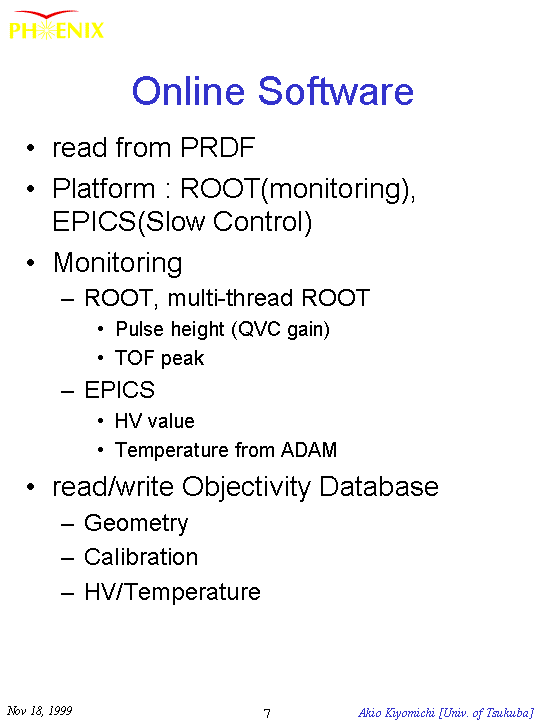 PHENIX

Online Software

• read from PRDF
• Platform : ROOT(monitoring), EPICS(Slow Control)
• Monitoring
– ROOT, multi-thread ROOT
• Pulse height (QVC gain)
• TOF peak
– EPICS
• HV value
• Temperature from ADAM
• read/write Objectivity Database
– Geometry
– Calibration
– HV/Temperature

Nov 18, 1999

7

Akio Kiyomichi [Univ. of Tsukuba]